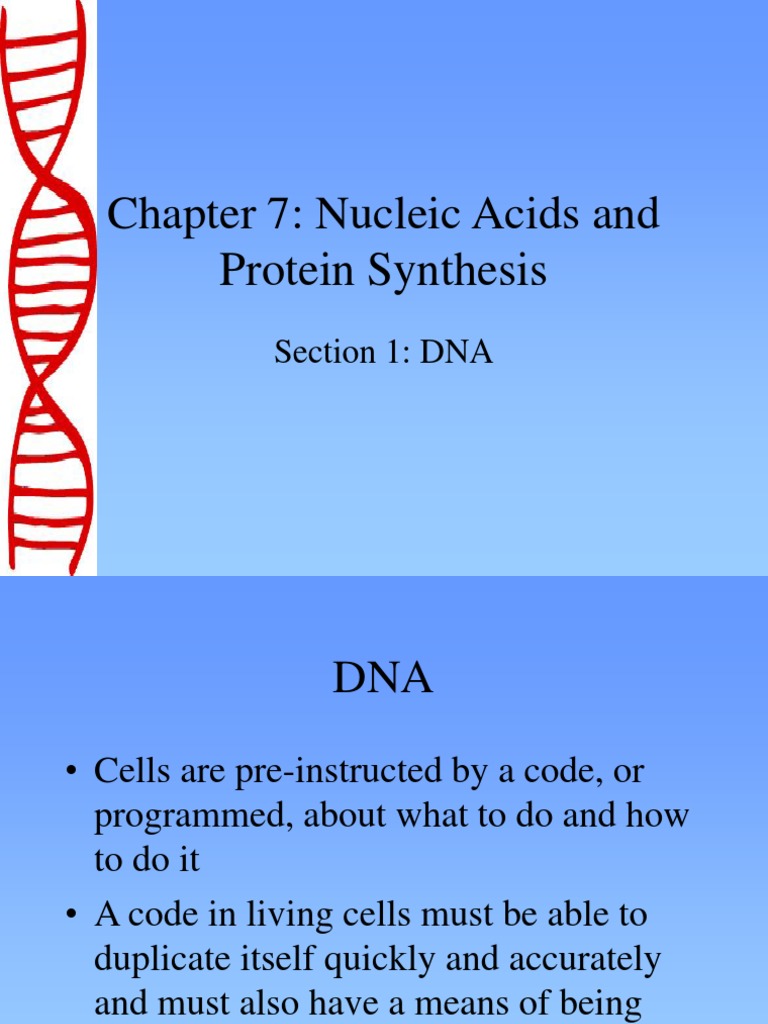 Chapter 7: Nucleic Acids and Protein Synthesis

Section 1: DNA

DNA

• Cells are pre-instructed by a code, or programmed, about what to do and how to do it

• A code in living cells must be able to duplicate itself quickly and accurately and must also have a means of being